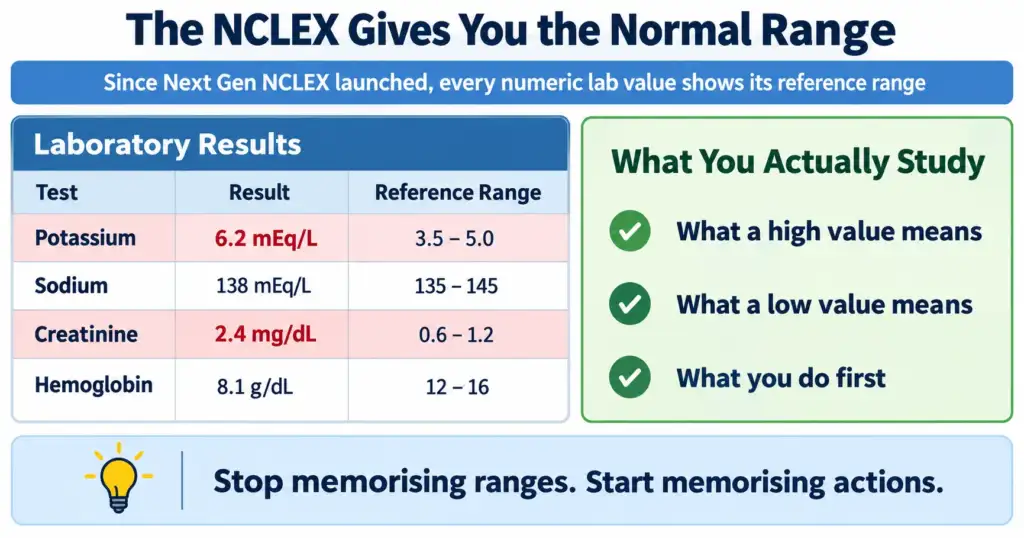 The NCLEX Gives You the Normal Range

Since Next Gen NCLEX launched, every numeric lab value shows its reference range

Laboratory Results

| Test | Result | Reference Range |
|---|---|---|
| Potassium | 6.2 mEq/L | 3.5 – 5.0 |
| Sodium | 138 mEq/L | 135 – 145 |
| Creatinine | 2.4 mg/dL | 0.6 – 1.2 |
| Hemoglobin | 8.1 g/dL | 12 – 16 |

What You Actually Study

What a high value means

What a low value means

What you do first

Stop memorising ranges. Start memorising actions.